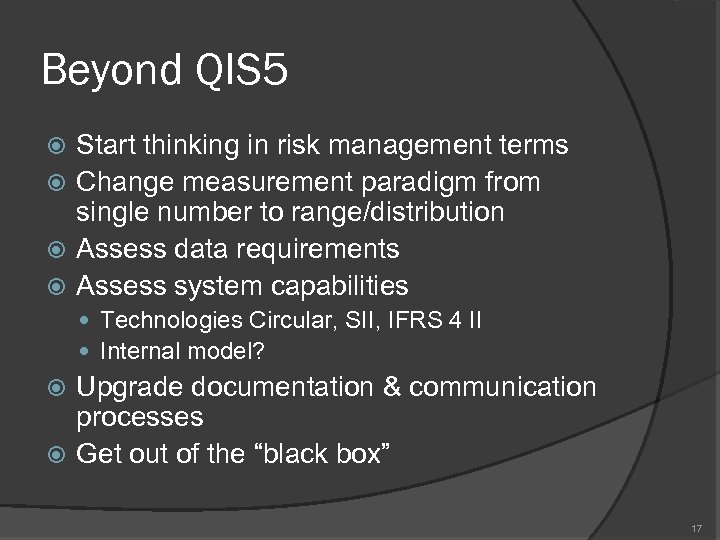 Beyond QIS5

Start thinking in risk management terms
Change measurement paradigm from single number to range/distribution
Assess data requirements
Assess system capabilities
Technologies Circular, SII, IFRS 4 II
Internal model?
Upgrade documentation & communication processes
Get out of the “black box”

17